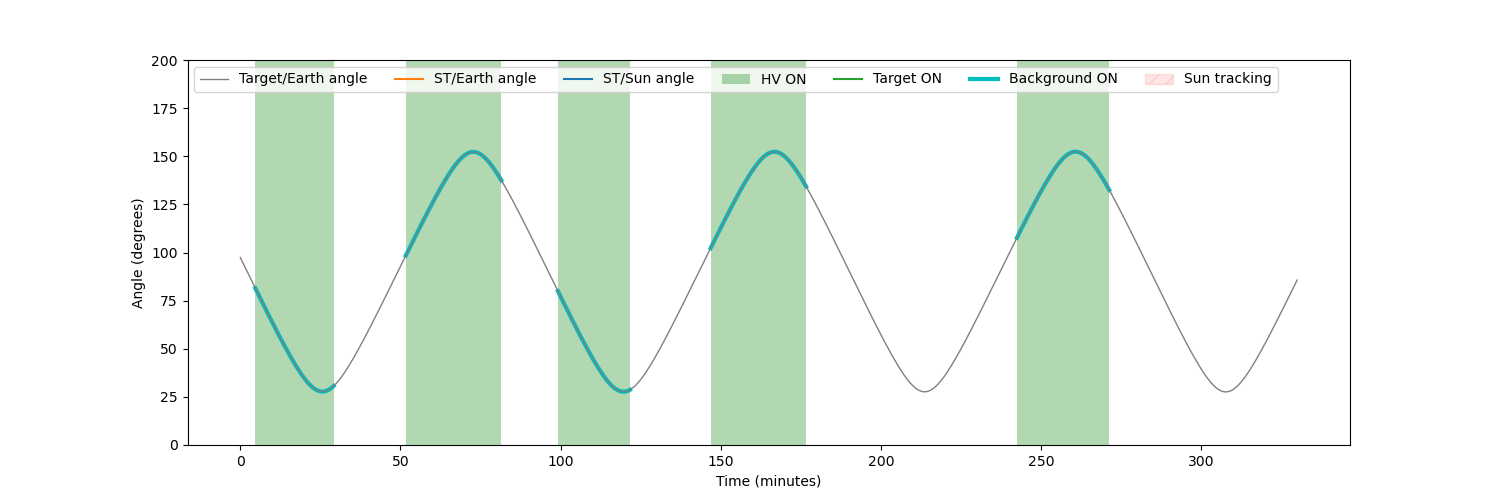 Target/Earth angle
ST/Earth angle
ST/Sun angle
HV ON
Target ON
Background ON
Sun tracking

200
175
150
125
100
75
50
25
0

Angle (degrees)

0
50
100
150
200
250
300

Time (minutes)